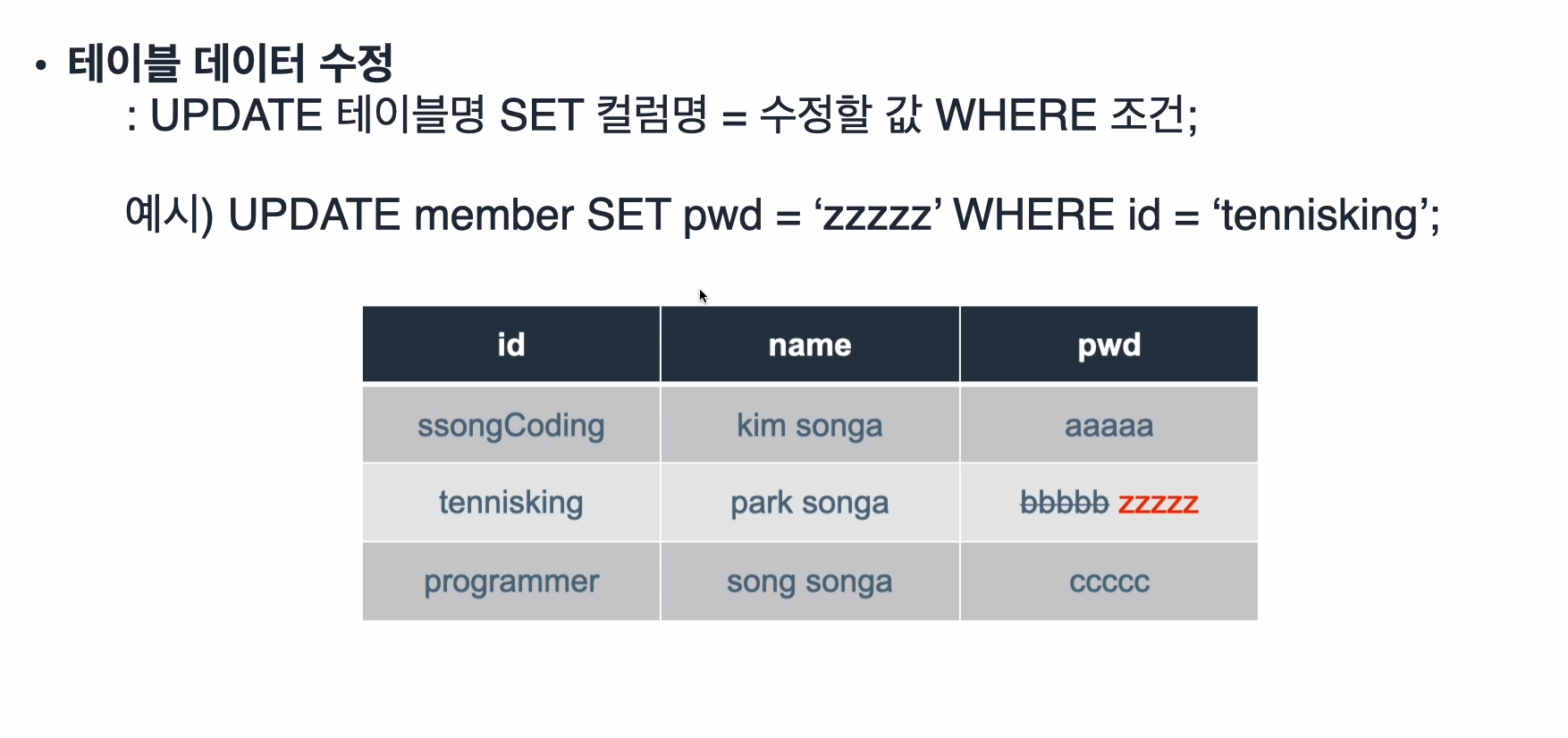 • 테이블 데이터 수정
: UPDATE 테이블명 SET 컬럼명 = 수정할 값 WHERE 조건;

예시) UPDATE member SET pwd = ‘zzzzz’ WHERE id = ‘tennisking’;

| id | name | pwd |
|---|---|---|
| ssongCoding | kim songa | aaaaa |
| tennisking | park songa | ~~bbbbb~~ zzzzz |
| programmer | song songa | ccccc |